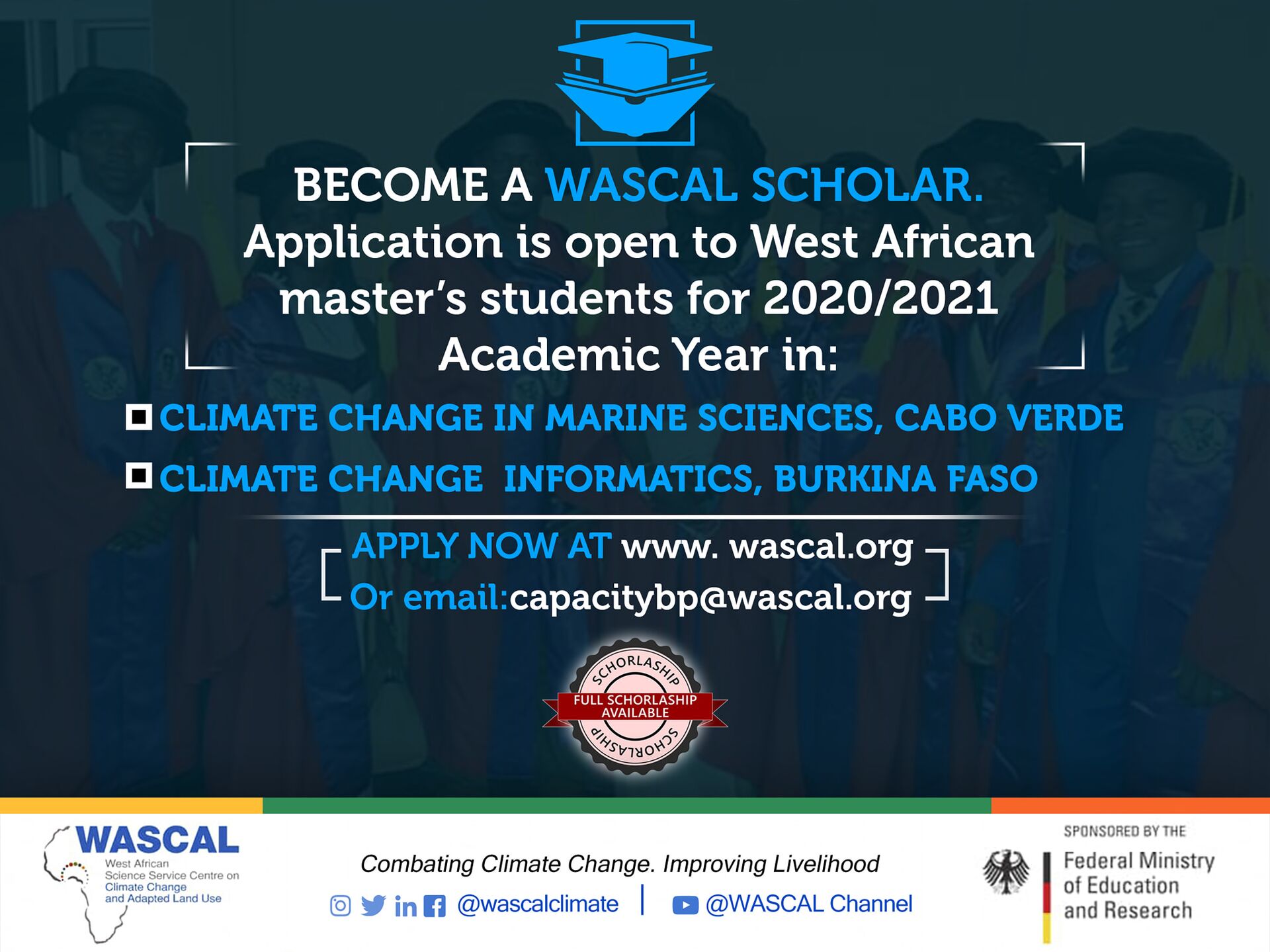 BECOME A WASCAL SCHOLAR.
Application is open to West African master's students for 2020/2021 Academic Year in:

CLIMATE CHANGE IN MARINE SCIENCES, CABO VERDE

CLIMATE CHANGE INFORMATICS, BURKINA FASO

APPLY NOW AT www. wascal.org
Or email:capacitybp@wascal.org

SCHORLASHIP
FULL SCHORLASHIP AVAILABLE
SCHORLASHIP

WASCAL
West African Science Service Centre on Climate Change and Adapted Land Use

Combating Climate Change. Improving Livelihood
@wascalclimate | @WASCAL Channel

SPONSORED BY THE
Federal Ministry of Education and Research